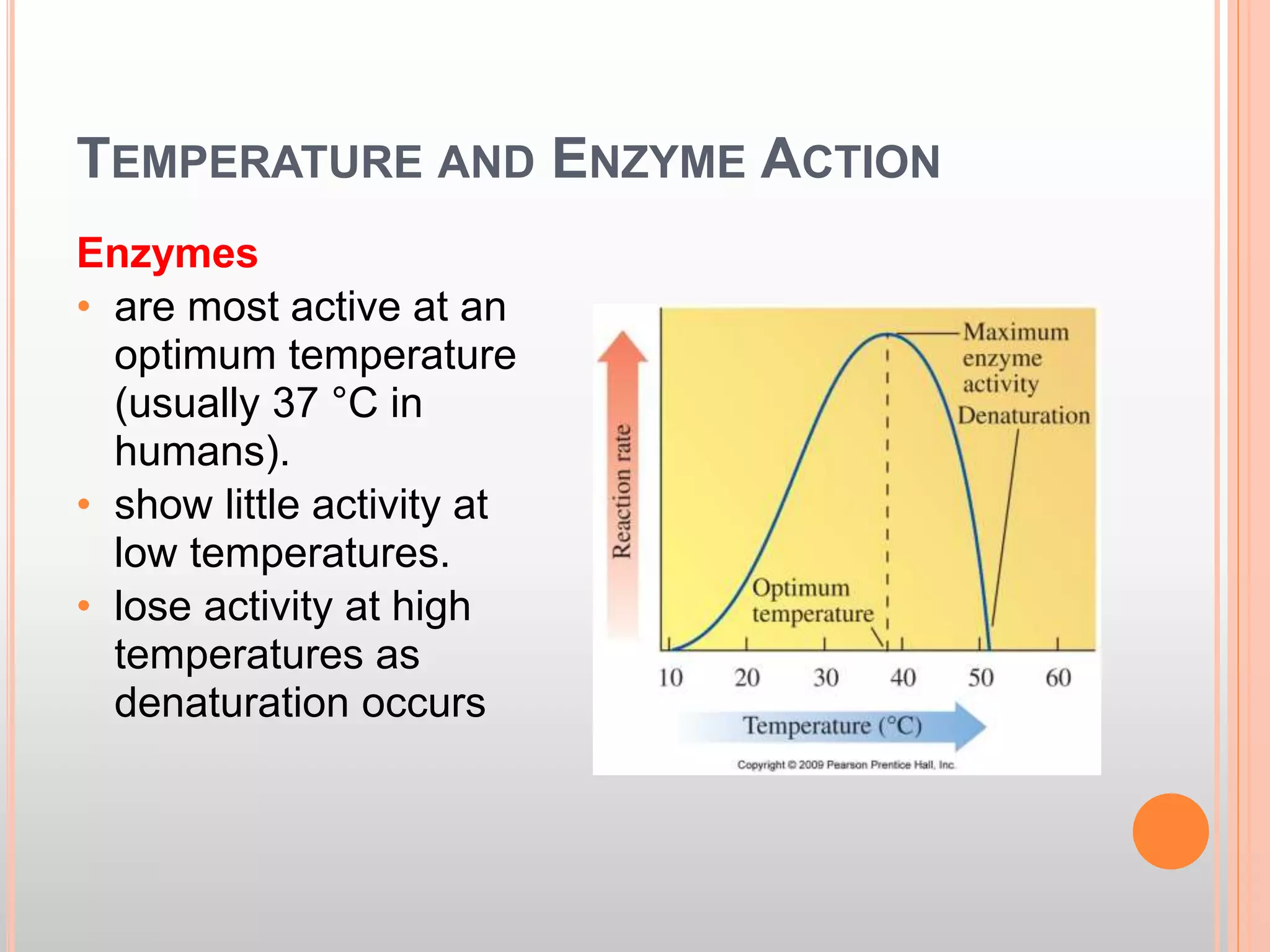 TEMPERATURE AND ENZYME ACTION

Enzymes

• are most active at an optimum temperature (usually 37 °C in humans).
• show little activity at low temperatures.
• lose activity at high temperatures as denaturation occurs

Reaction rate

Maximum enzyme activity

Denaturation

Optimum temperature

10 20 30 40 50 60

Temperature (°C)

Copyright © 2009 Pearson Prentice Hall, Inc.